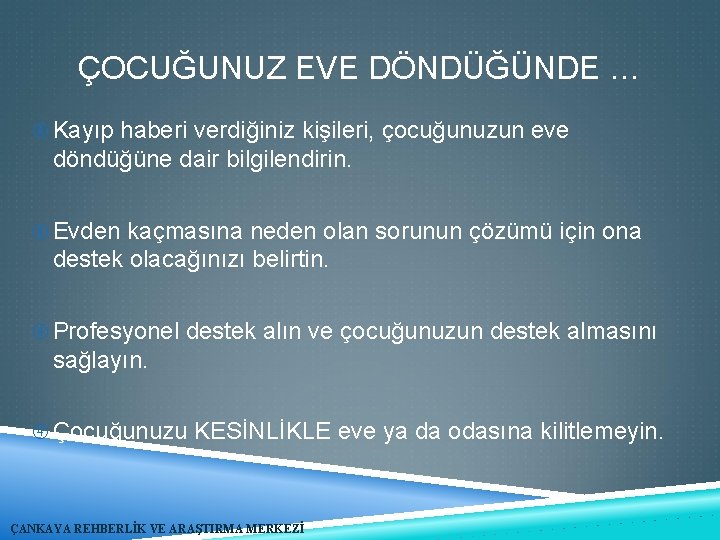 ÇOCUĞUNUZ EVE DÖNDÜĞÜNDE …

Kayıp haberi verdiğiniz kişileri, çocuğunuzun eve döndüğüne dair bilgilendirin.

Evden kaçmasına neden olan sorunun çözümü için ona destek olacağınızı belirtin.

Profesyonel destek alın ve çocuğunuzun destek almasını sağlayın.

Çocuğunuzu KESİNLİKLE eve ya da odasına kilitlemeyin.

ÇANKAYA REHBERLİK VE ARAŞTIRMA MERKEZİ